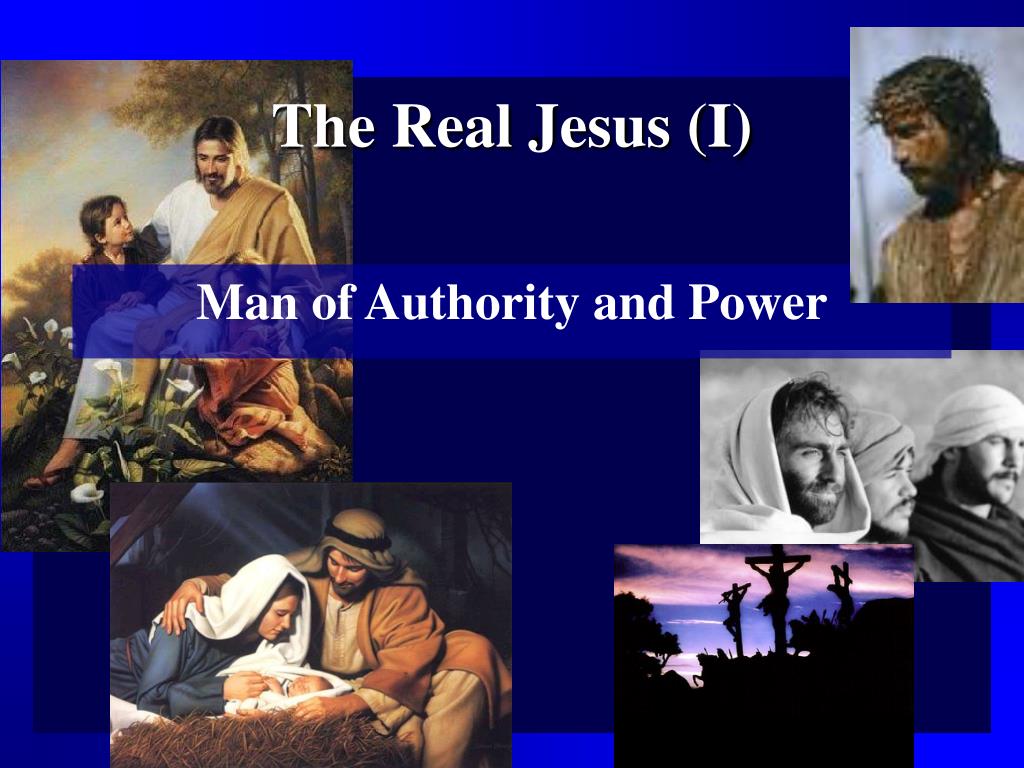 The Real Jesus (I)

Man of Authority and Power